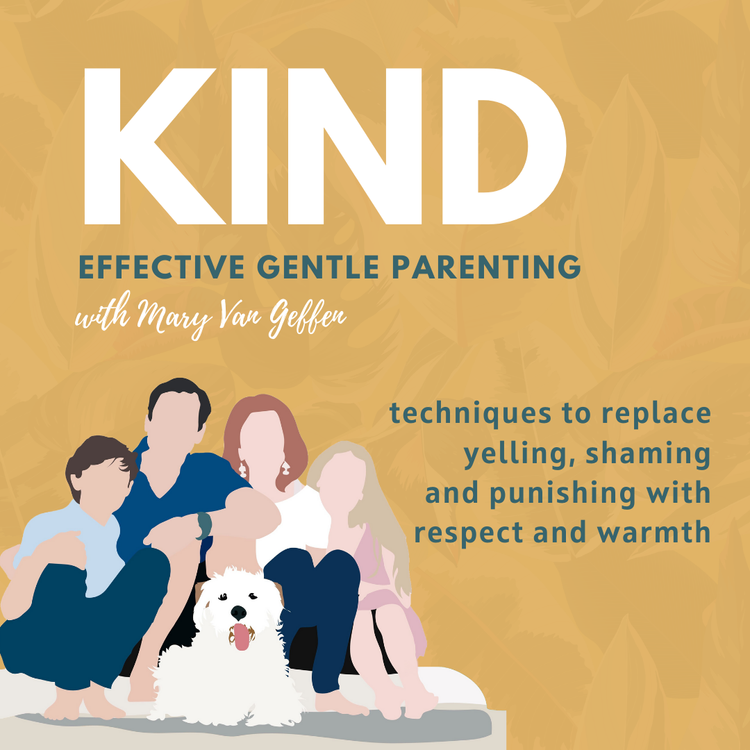 KIND

EFFECTIVE GENTLE PARENTING

with Mary Van Geffen

techniques to replace yelling, shaming and punishing with respect and warmth